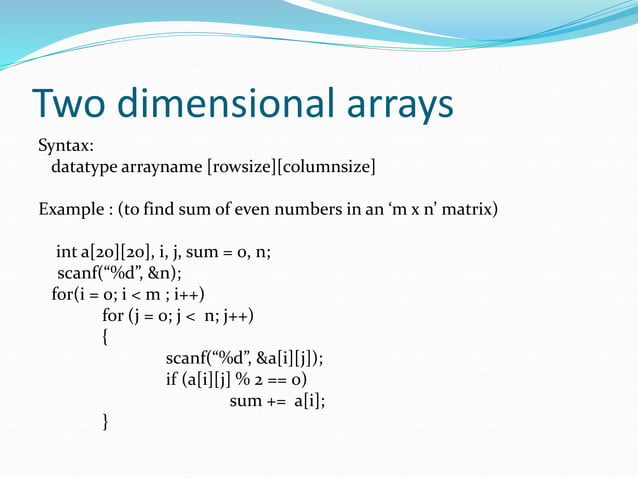 Two dimensional arrays

Syntax:
datatype arrayname [rowsize][columnsize]

Example : (to find sum of even numbers in an ‘m x n’ matrix)

int a[20][20], i, j, sum = 0, n;
scanf(“%d”, &n);
for(i = 0; i < m ; i++)
for (j = 0; j < n; j++)
{
scanf(“%d”, &a[i][j]);
if (a[i][j] % 2 == 0)
sum += a[i];
}